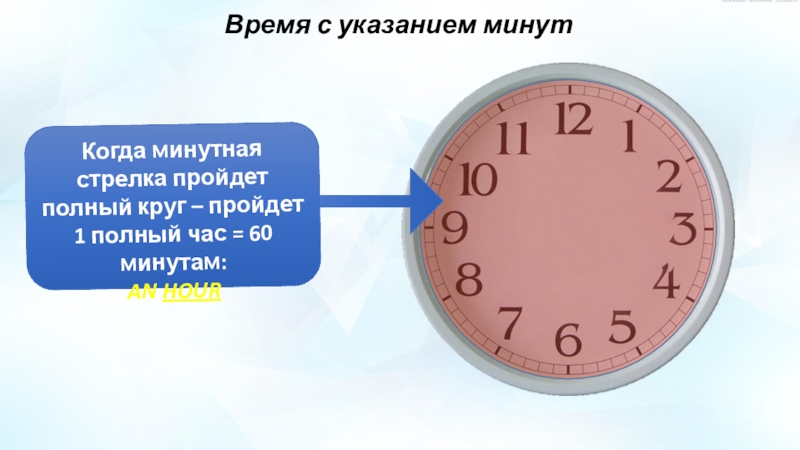 Время с указанием минут

Когда минутная стрелка пройдет полный круг – пройдет 1 полный час = 60 минутам:
AN HOUR

12
1
2
3
4
5
6
7
8
9
10
11